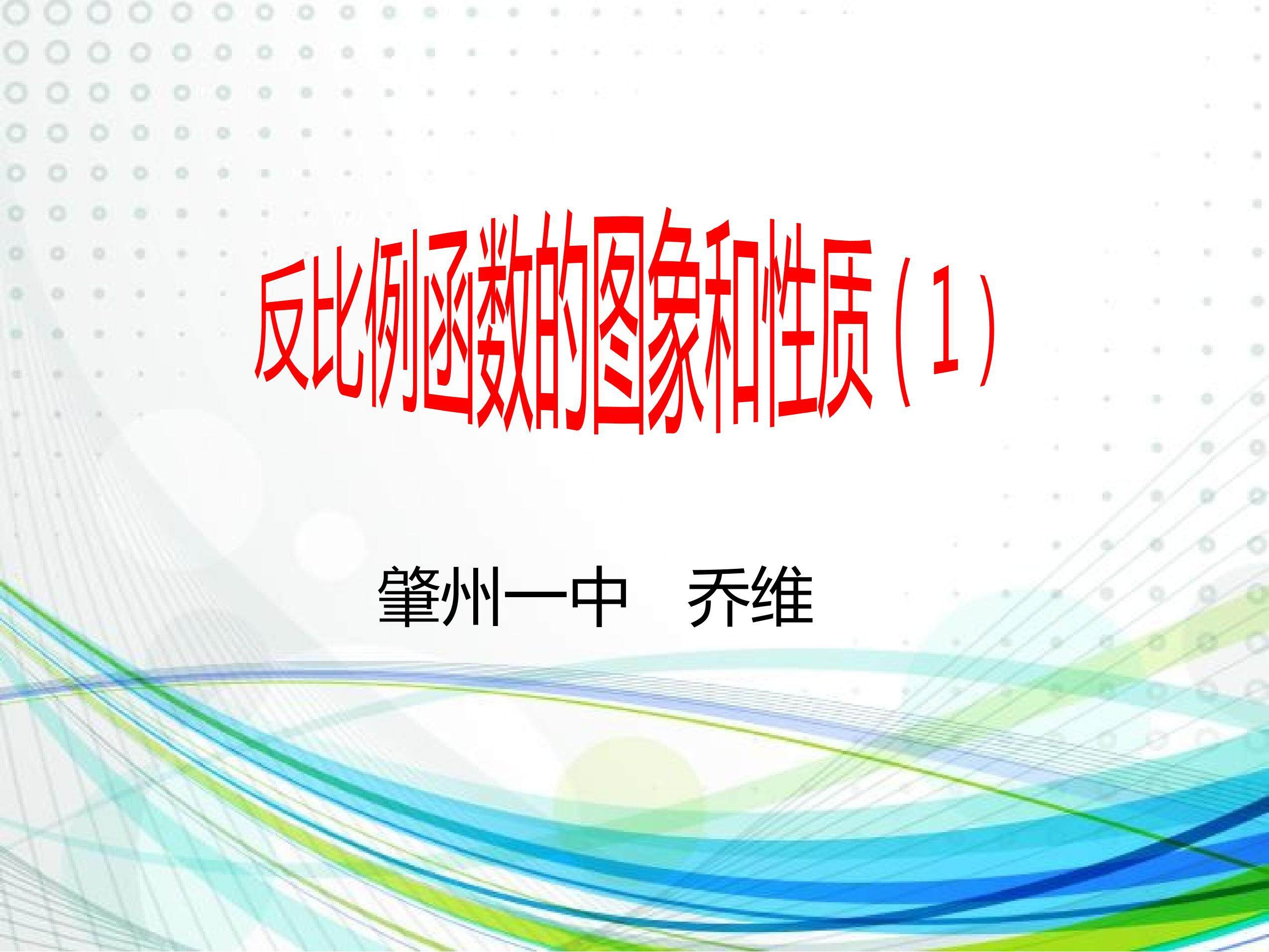 反比例函数的图象和性质（1）

肇州一中　乔维